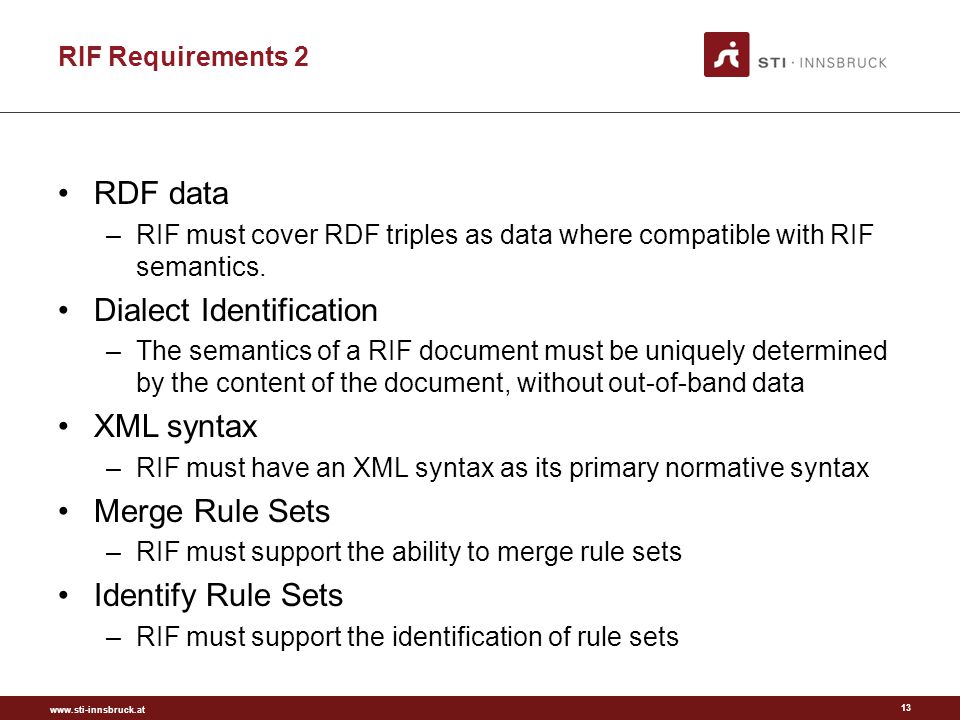 RIF Requirements 2

STI · INNSBRUCK

• RDF data
– RIF must cover RDF triples as data where compatible with RIF semantics.

• Dialect Identification
– The semantics of a RIF document must be uniquely determined by the content of the document, without out-of-band data

• XML syntax
– RIF must have an XML syntax as its primary normative syntax

• Merge Rule Sets
– RIF must support the ability to merge rule sets

• Identify Rule Sets
– RIF must support the identification of rule sets

www.sti-innsbruck.at

13